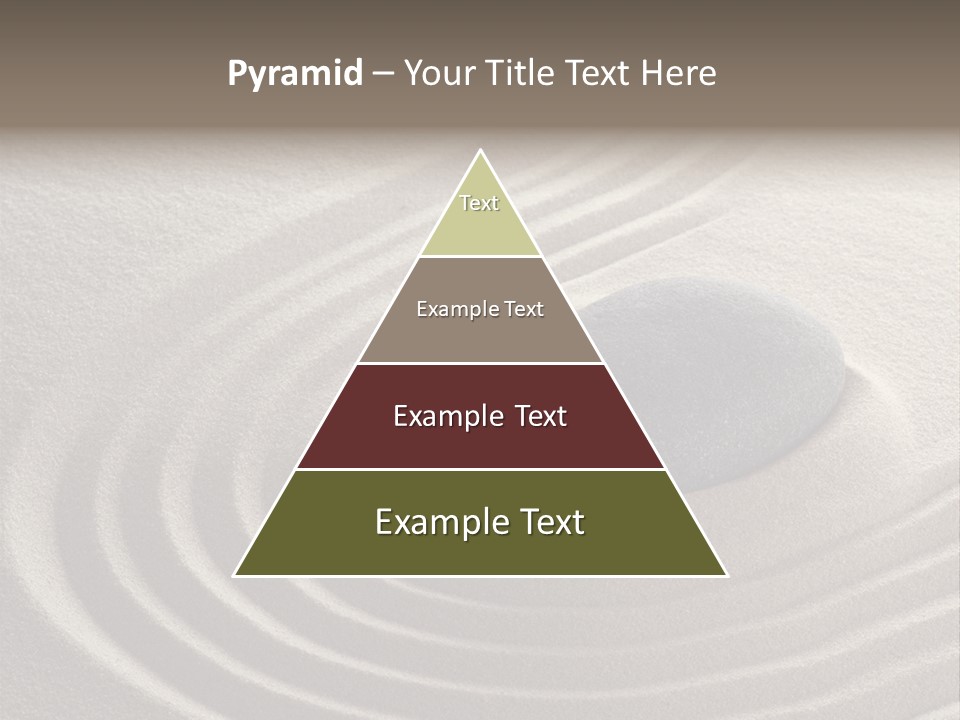 Pyramid – Your Title Text Here

Text

Example Text

Example Text

Example Text